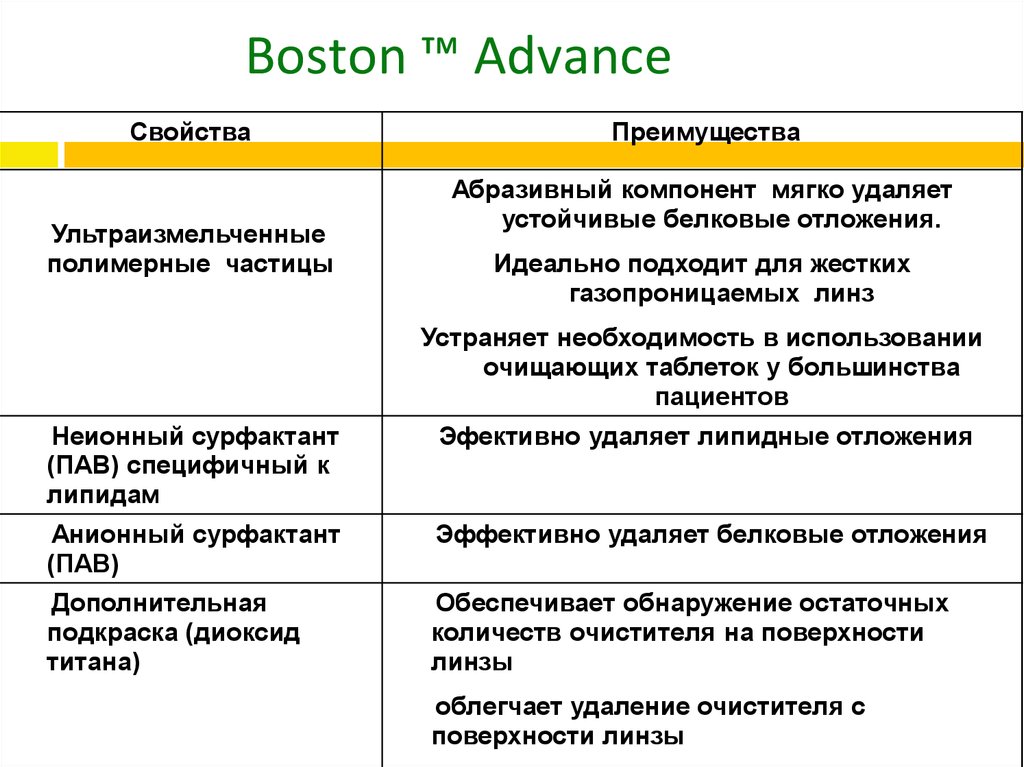 Boston ™ Advance

| Свойства | Преимущества |
|---|---|
| Ультраизмельченные полимерные частицы | Абразивный компонент мягко удаляет устойчивые белковые отложения. Идеально подходит для жестких газопроницаемых линз Устраняет необходимость в использовании очищающих таблеток у большинства пациентов |
| Неионный сурфактант (ПАВ) специфичный к липидам | Эфективно удаляет липидные отложения |
| Анионный сурфактант (ПАВ) | Эффективно удаляет белковые отложения |
| Дополнительная подкраска (диоксид титана) | Обеспечивает обнаружение остаточных количеств очистителя на поверхности линзы облегчает удаление очистителя с поверхности линзы |